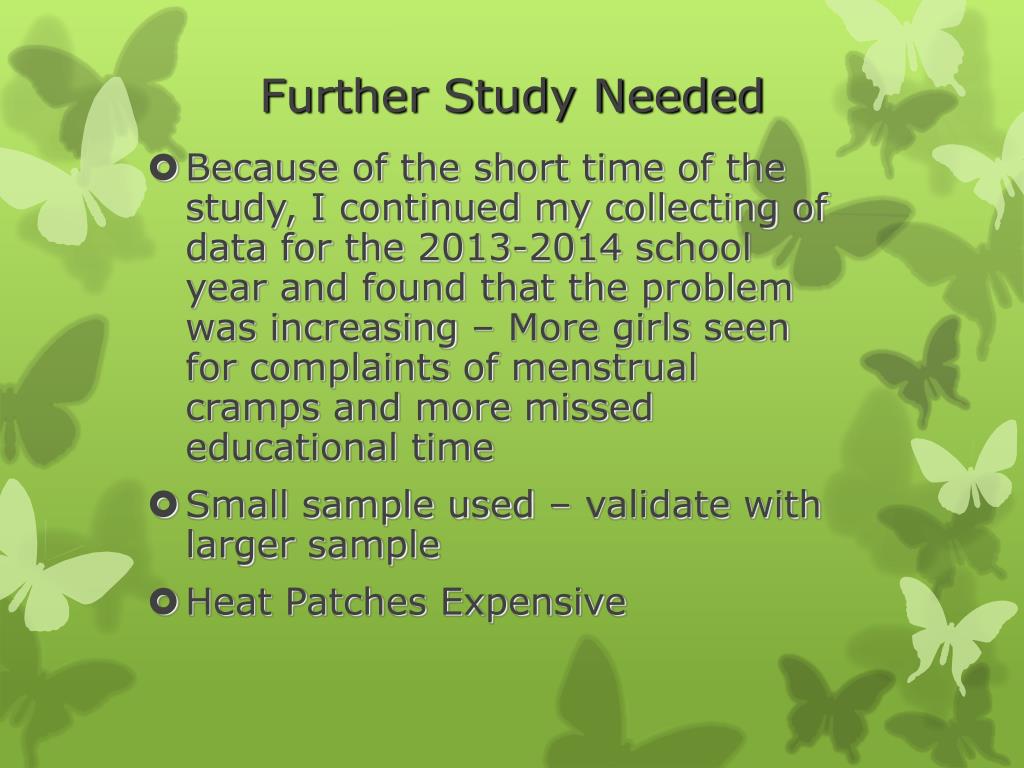 Further Study Needed

Because of the short time of the study, I continued my collecting of data for the 2013-2014 school year and found that the problem was increasing – More girls seen for complaints of menstrual cramps and more missed educational time

Small sample used – validate with larger sample

Heat Patches Expensive